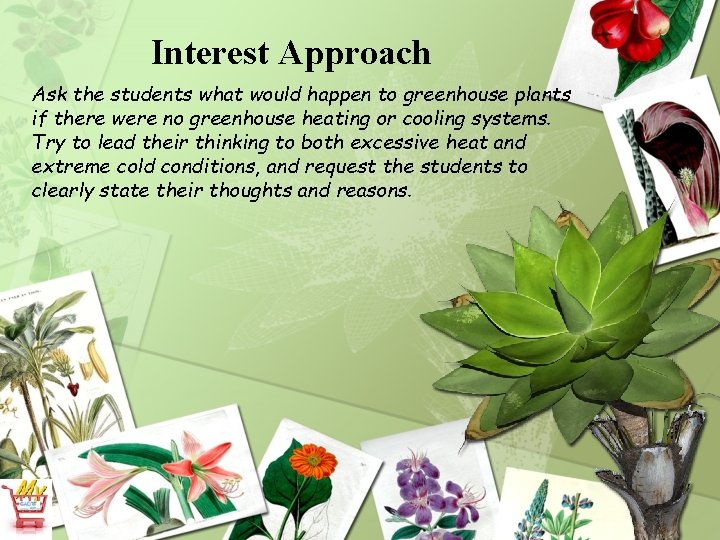 Interest Approach

Ask the students what would happen to greenhouse plants if there were no greenhouse heating or cooling systems. Try to lead their thinking to both excessive heat and extreme cold conditions, and request the students to clearly state their thoughts and reasons.

My